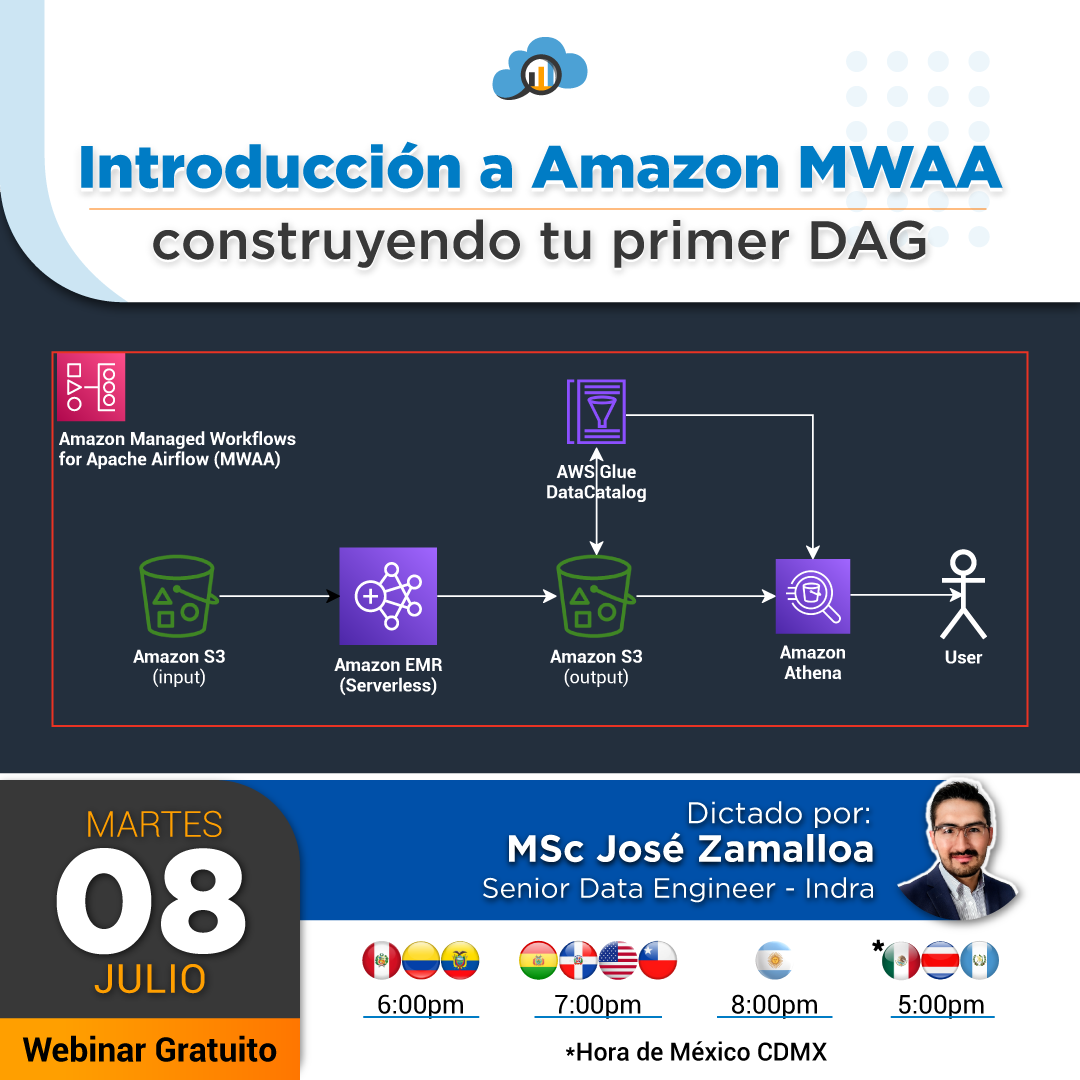 Introducción a Amazon MWAA
construyendo tu primer DAG

Amazon Managed Workflows for Apache Airflow (MWAA)

AWS Glue DataCatalog

Amazon S3 (input)

Amazon EMR (Serverless)

Amazon S3 (output)

Amazon Athena

User

MARTES
08
JULIO

Webinar Gratuito

Dictado por:
MSc José Zamalloa
Senior Data Engineer - Indra

6:00pm

7:00pm

8:00pm

*

5:00pm

*Hora de México CDMX